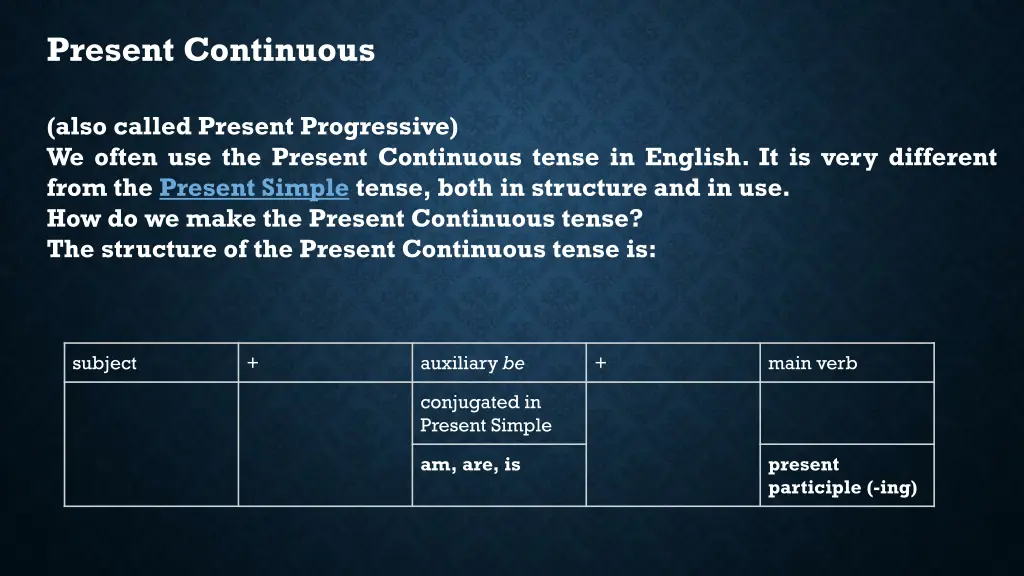 Present Continuous

(also called Present Progressive)
We often use the Present Continuous tense in English. It is very different from the Present Simple tense, both in structure and in use.
How do we make the Present Continuous tense?
The structure of the Present Continuous tense is:

| subject | + | auxiliary be | + | main verb |
|---|---|---|---|---|
| | | conjugated in Present Simple | | |
| | | am, are, is | | present participle (-ing) |